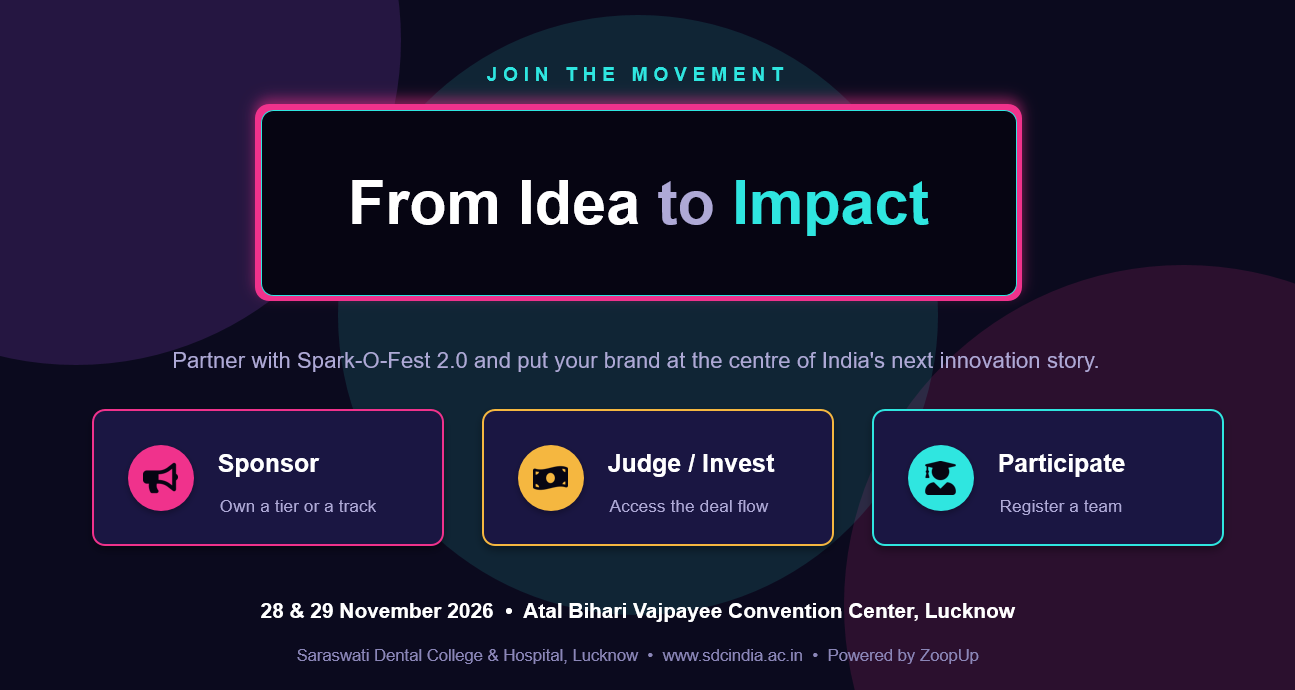 JOIN THE MOVEMENT

From Idea to Impact

Partner with Spark-O-Fest 2.0 and put your brand at the centre of India's next innovation story.

Sponsor
Own a tier or a track

Judge / Invest
Access the deal flow

Participate
Register a team

28 & 29 November 2026 • Atal Bihari Vajpayee Convention Center, Lucknow

Saraswati Dental College & Hospital, Lucknow • www.sdcindia.ac.in • Powered by ZoopUp